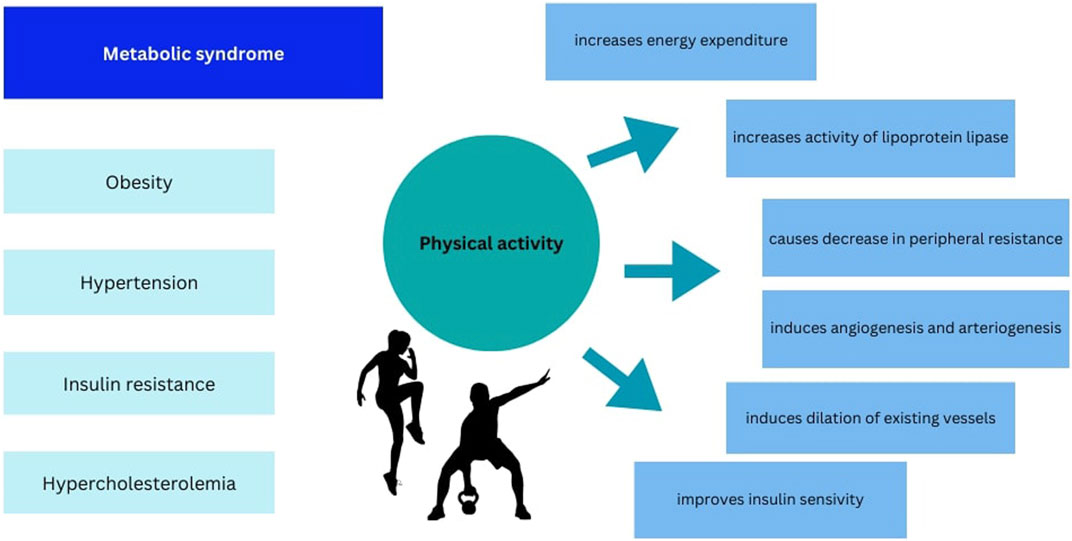 Metabolic syndrome

Obesity

Hypertension

Insulin resistance

Hypercholesterolemia

Physical activity

increases energy expenditure

increases activity of lipoprotein lipase

causes decrease in peripheral resistance

induces angiogenesis and arteriogenesis

induces dilation of existing vessels

improves insulin sensivity